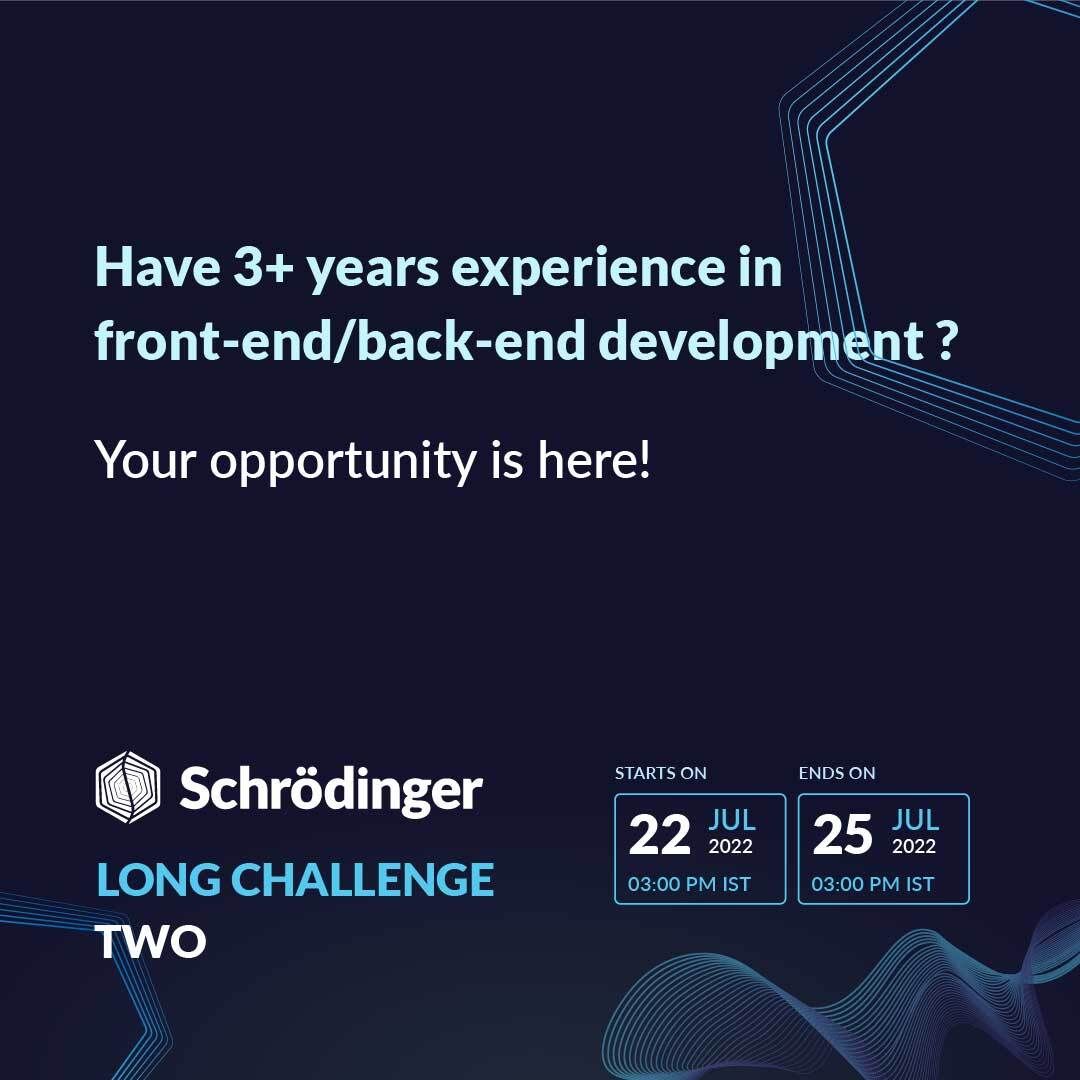 Have 3+ years experience in front-end/back-end development ?

Your opportunity is here!

Schrödinger

LONG CHALLENGE
TWO

STARTS ON
22 JUL 2022
03:00 PM IST

ENDS ON
25 JUL 2022
03:00 PM IST